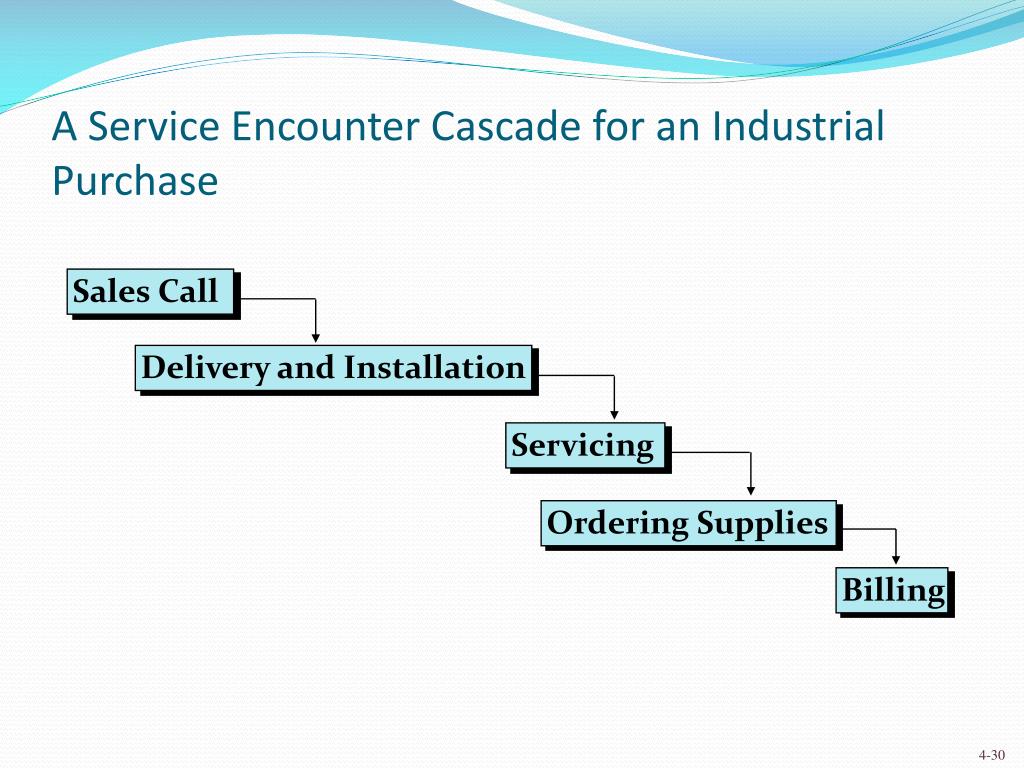 A Service Encounter Cascade for an Industrial Purchase

Sales Call

Delivery and Installation

Servicing

Ordering Supplies

Billing

4-30